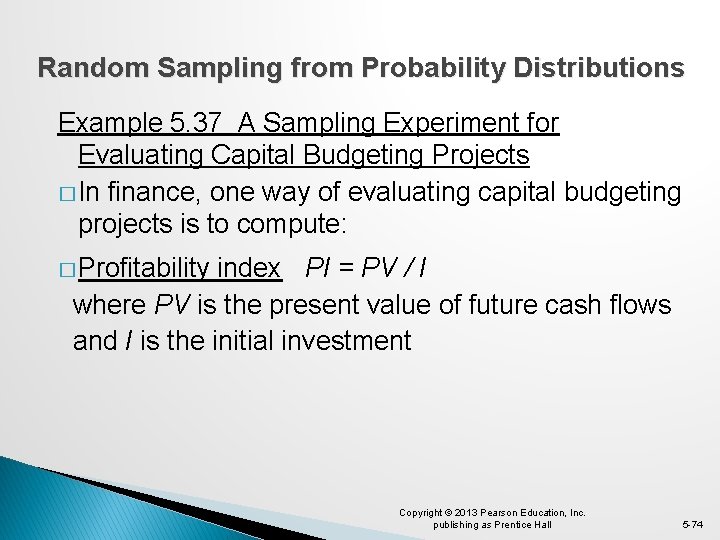 Random Sampling from Probability Distributions

Example 5.37 A Sampling Experiment for Evaluating Capital Budgeting Projects

□ In finance, one way of evaluating capital budgeting projects is to compute:

□ Profitability index $PI = PV / I$
where $PV$ is the present value of future cash flows and $I$ is the initial investment

Copyright © 2013 Pearson Education, Inc. publishing as Prentice Hall

5-74